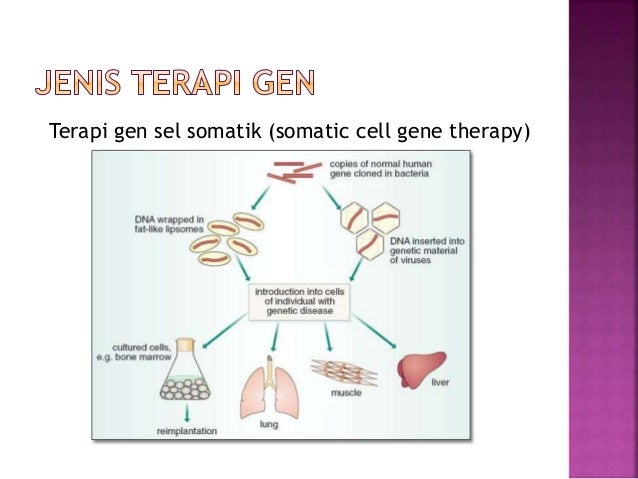 JENIS TERAPI GEN

Terapi gen sel somatik (somatic cell gene therapy)

copies of normal human gene cloned in bacteria

DNA wrapped in fat-like lipsomes

DNA inserted into genetic material of viruses

introduction into cells of individual with genetic disease

cultured cells, e.g. bone marrow

reimplantation

lung

muscle

liver